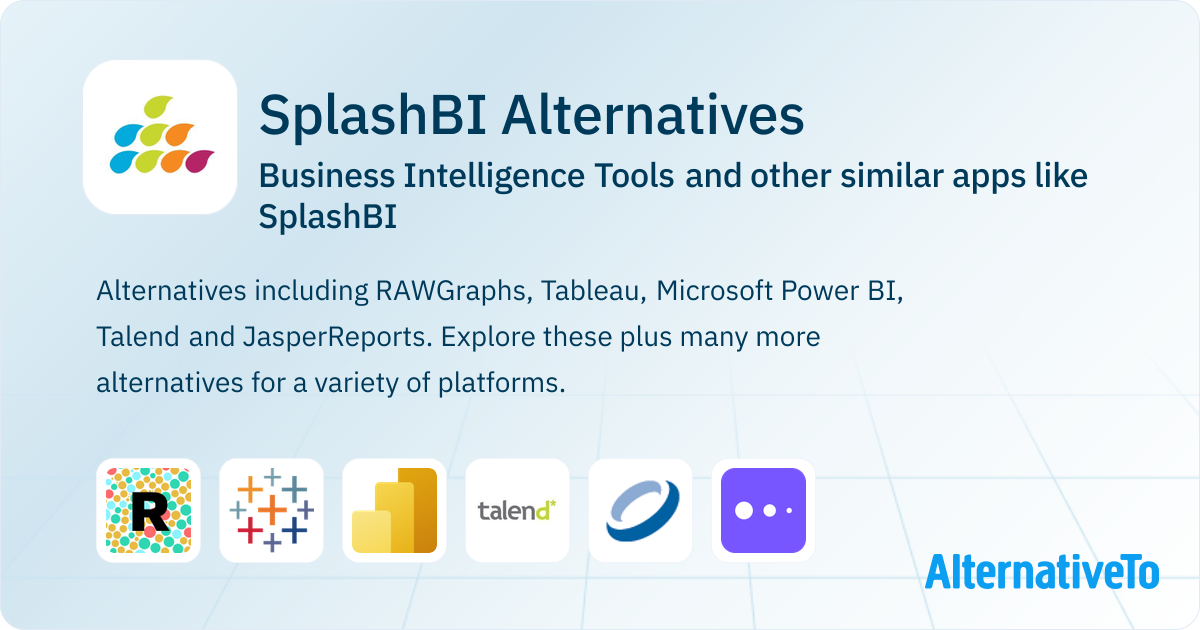 SplashBI Alternatives

Business Intelligence Tools and other similar apps like SplashBI

Alternatives including RAWGraphs, Tableau, Microsoft Power BI, Talend and JasperReports. Explore these plus many more alternatives for a variety of platforms.

R

talend

AlternativeTo